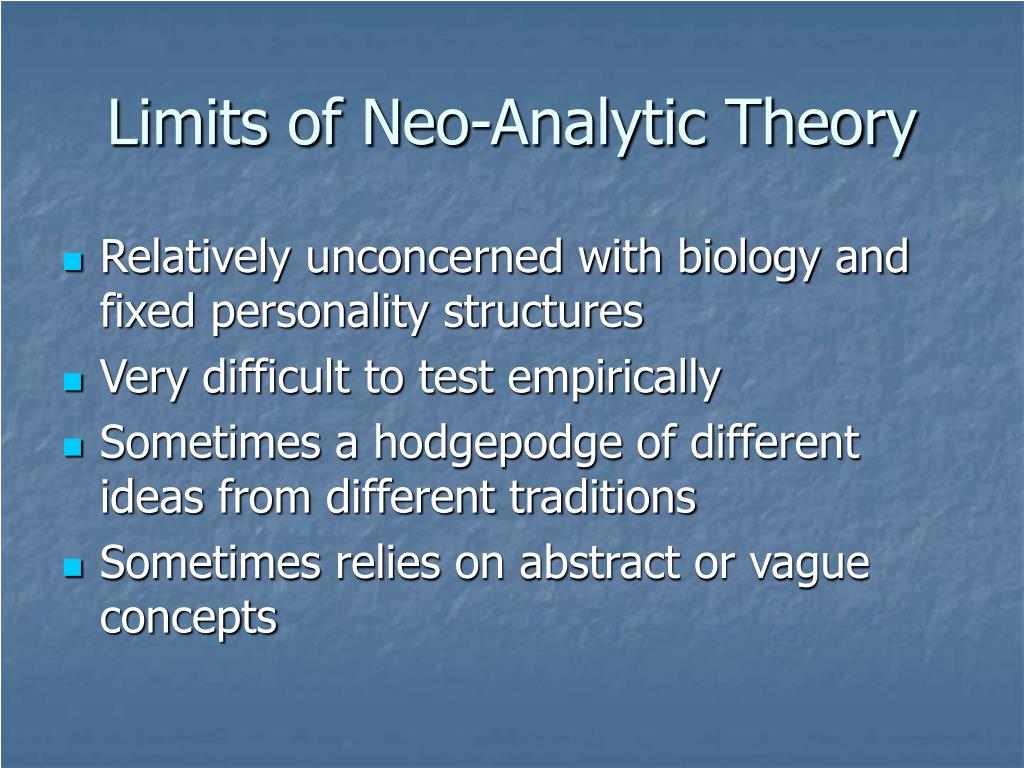 Limits of Neo-Analytic Theory

- Relatively unconcerned with biology and fixed personality structures
- Very difficult to test empirically
- Sometimes a hodgepodge of different ideas from different traditions
- Sometimes relies on abstract or vague concepts